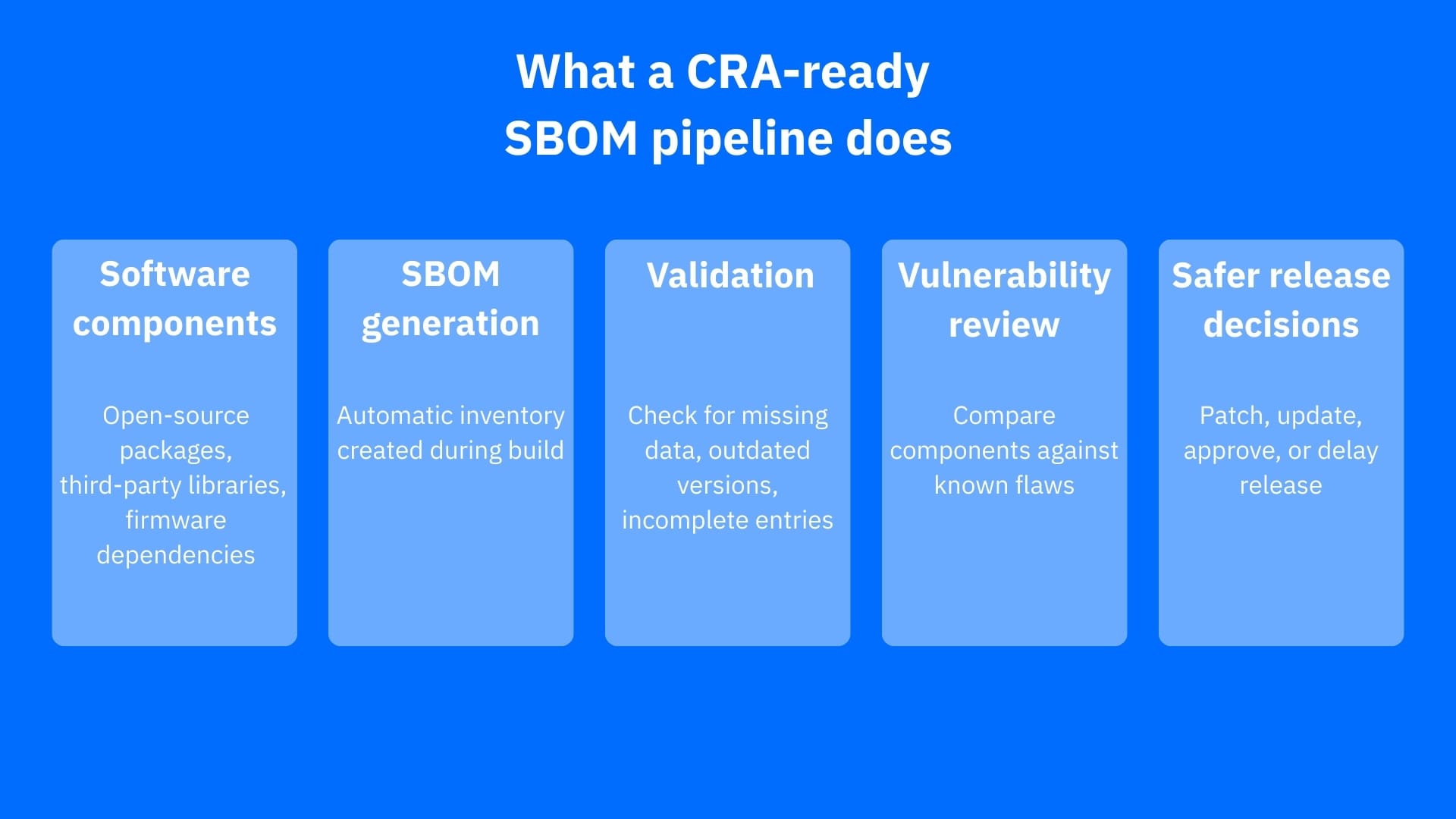 What a CRA-ready SBOM pipeline does

Software components

Open-source packages, third-party libraries, firmware dependencies

SBOM generation

Automatic inventory created during build

Validation

Check for missing data, outdated versions, incomplete entries

Vulnerability review

Compare components against known flaws

Safer release decisions

Patch, update, approve, or delay release